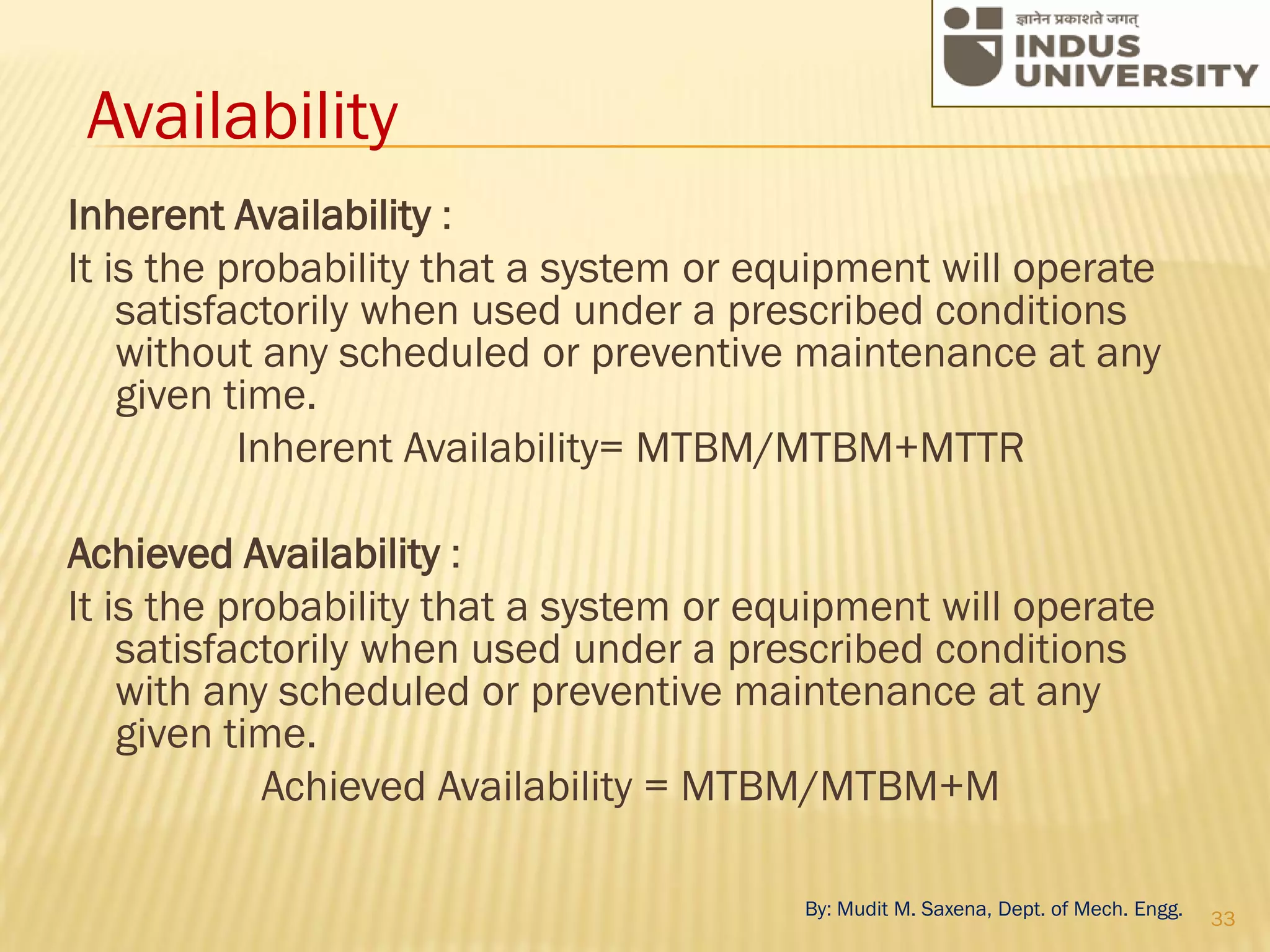 ज्ञानेन प्रकाशते जगत्
INDUS UNIVERSITY

Availability

Inherent Availability :

It is the probability that a system or equipment will operate satisfactorily when used under a prescribed conditions without any scheduled or preventive maintenance at any given time.

Inherent Availability= MTBM/MTBM+MTTR

Achieved Availability :

It is the probability that a system or equipment will operate satisfactorily when used under a prescribed conditions with any scheduled or preventive maintenance at any given time.

Achieved Availability = MTBM/MTBM+M

By: Mudit M. Saxena, Dept. of Mech. Engg.

33